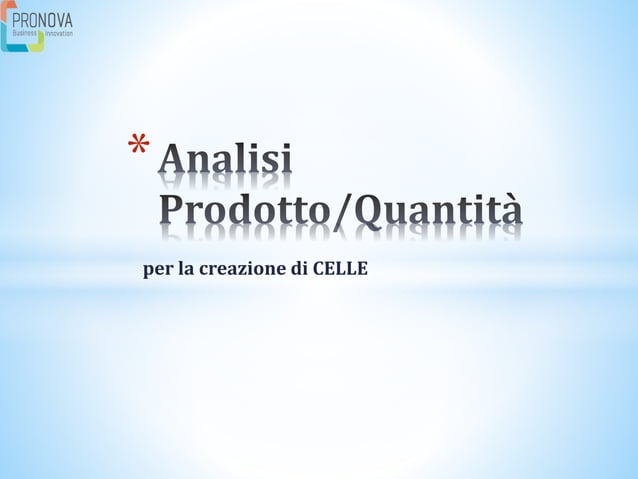 PRONOVA
Business Innovation

* Analisi Prodotto/Quantità

per la creazione di CELLE